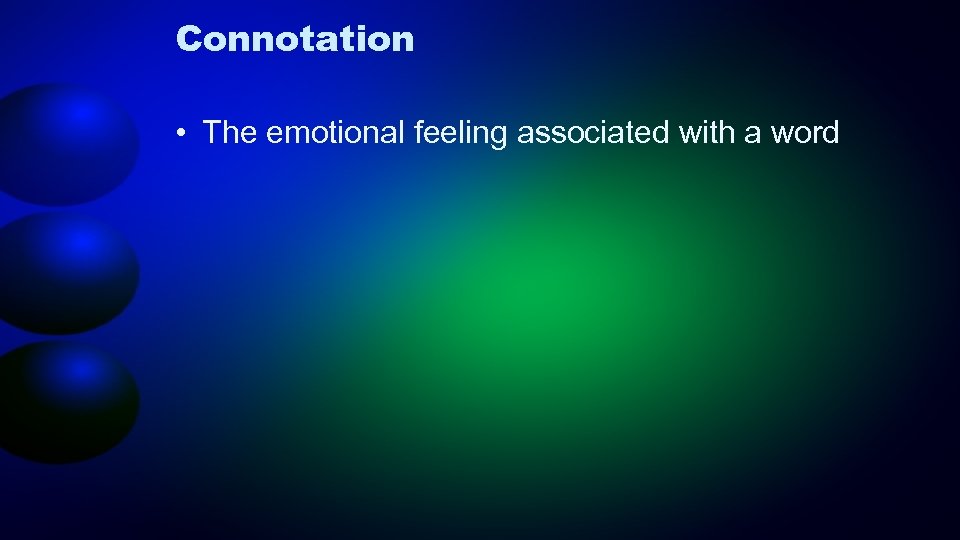 Connotation

• The emotional feeling associated with a word